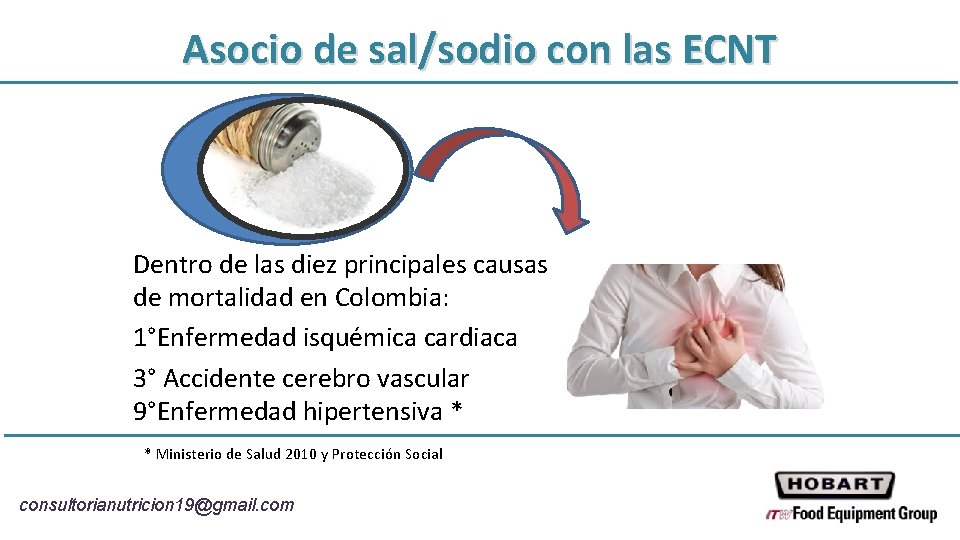 Asocio de sal/sodio con las ECNT

Dentro de las diez principales causas de mortalidad en Colombia:

1°Enfermedad isquémica cardiaca

3° Accidente cerebro vascular
9°Enfermedad hipertensiva *

* Ministerio de Salud 2010 y Protección Social

consultorianutricion19@gmail.com

HOBART
ITW Food Equipment Group